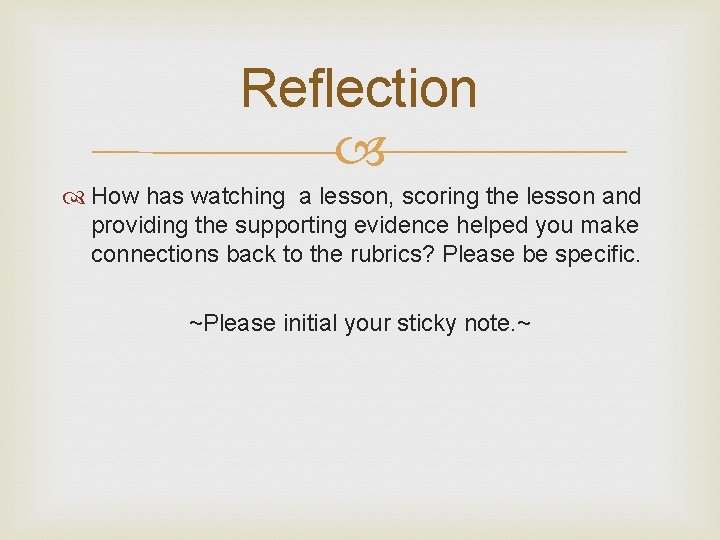 Reflection

How has watching a lesson, scoring the lesson and providing the supporting evidence helped you make connections back to the rubrics? Please be specific.

~Please initial your sticky note.~